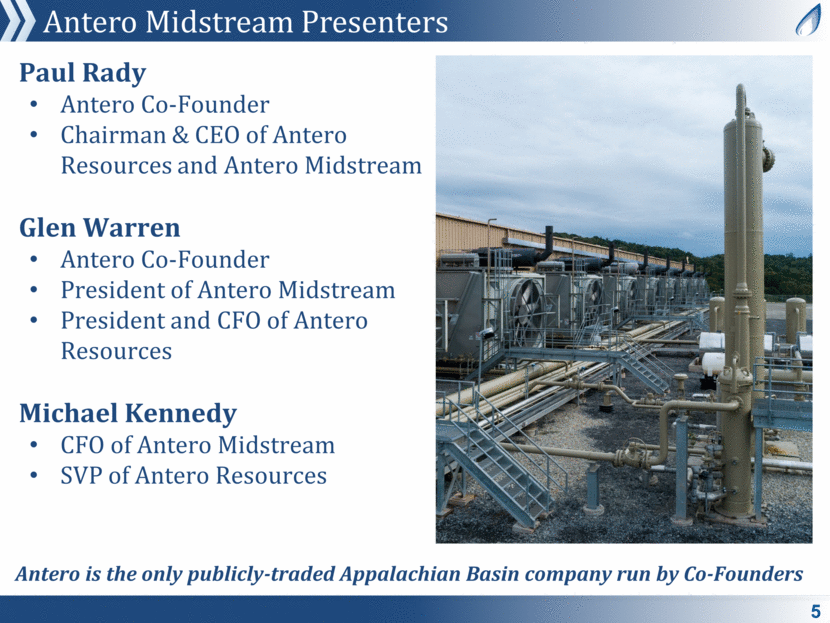 Antero Midstream Presenters

Paul Rady
• Antero Co-Founder
• Chairman & CEO of Antero Resources and Antero Midstream

Glen Warren
• Antero Co-Founder
• President of Antero Midstream
• President and CFO of Antero Resources

Michael Kennedy
• CFO of Antero Midstream
• SVP of Antero Resources

Antero is the only publicly-traded Appalachian Basin company run by Co-Founders

5